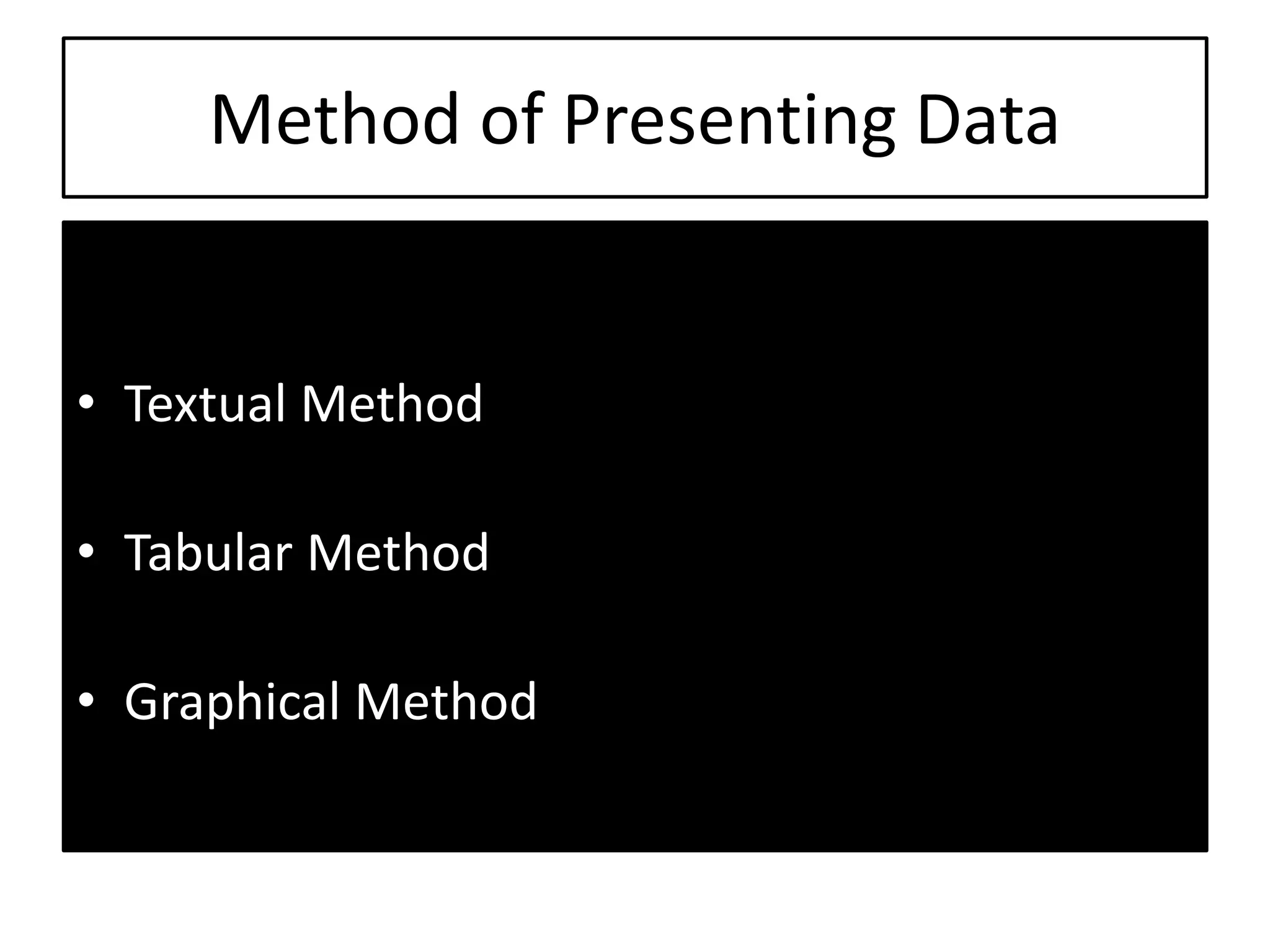 Method of Presenting Data

• Textual Method

• Tabular Method

• Graphical Method